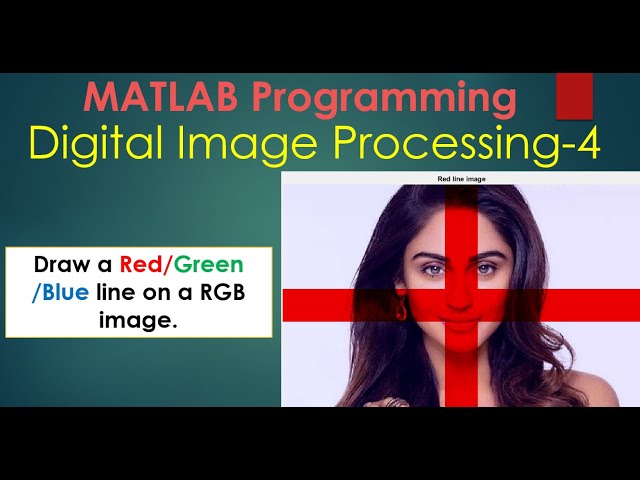 MATLAB Programming
Digital Image Processing-4

Red line image

Draw a Red/Green /Blue line on a RGB image.